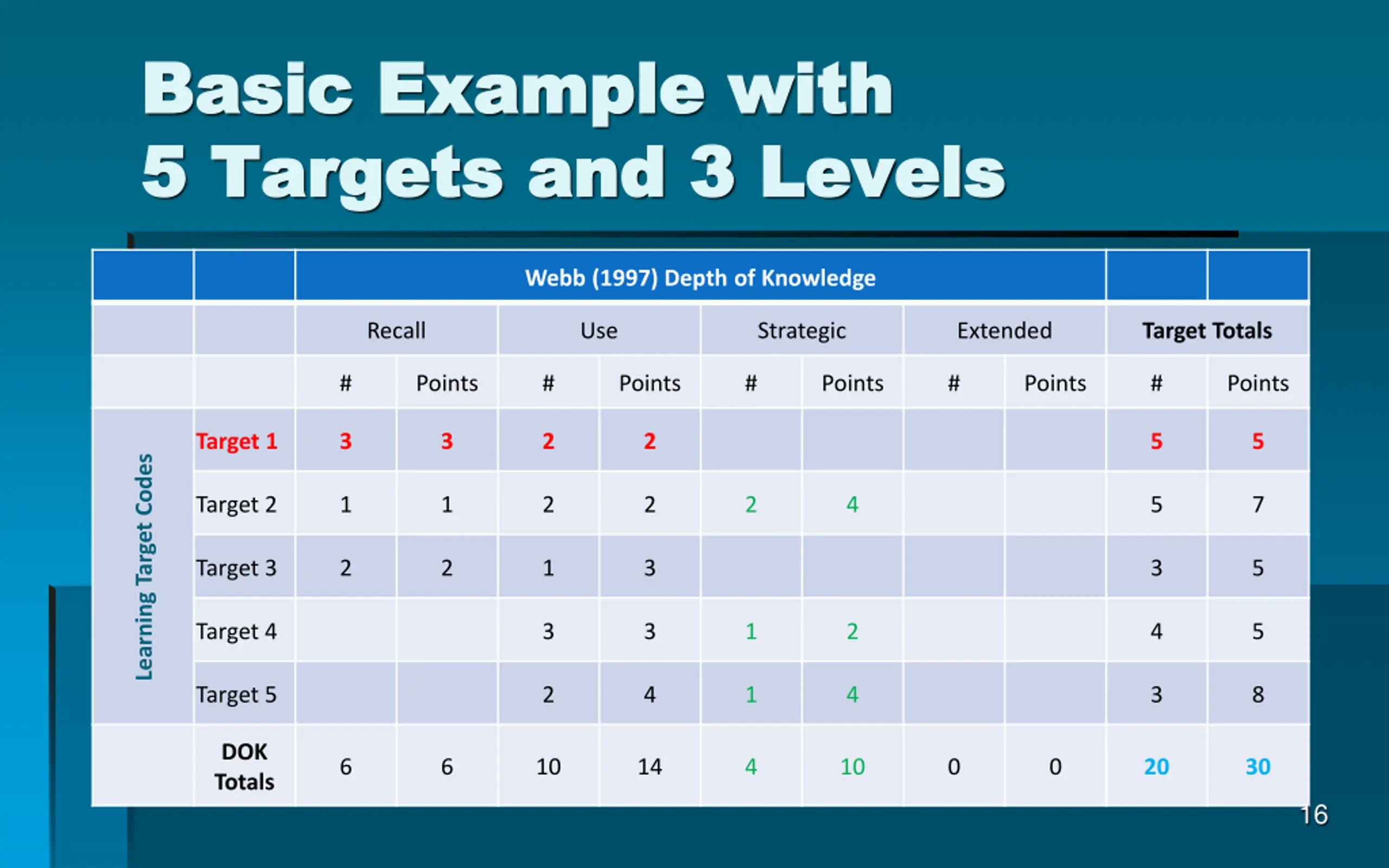 Basic Example with
5 Targets and 3 Levels

| | | Webb (1997) Depth of Knowledge | | | | | | | | | |
|---|---|---|---|---|---|---|---|---|---|---|---|
| | | Recall | | Use | | Strategic | | Extended | | Target Totals | |
| | | # | Points | # | Points | # | Points | # | Points | # | Points |
| Learning Target Codes | Target 1 | 3 | 3 | 2 | 2 | | | | | 5 | 5 |
| | Target 2 | 1 | 1 | 2 | 2 | 2 | 4 | | | 5 | 7 |
| | Target 3 | 2 | 2 | 1 | 3 | | | | | 3 | 5 |
| | Target 4 | | | 3 | 3 | 1 | 2 | | | 4 | 5 |
| | Target 5 | | | 2 | 4 | 1 | 4 | | | 3 | 8 |
| | DOK Totals | 6 | 6 | 10 | 14 | 4 | 10 | 0 | 0 | 20 | 30 |

16